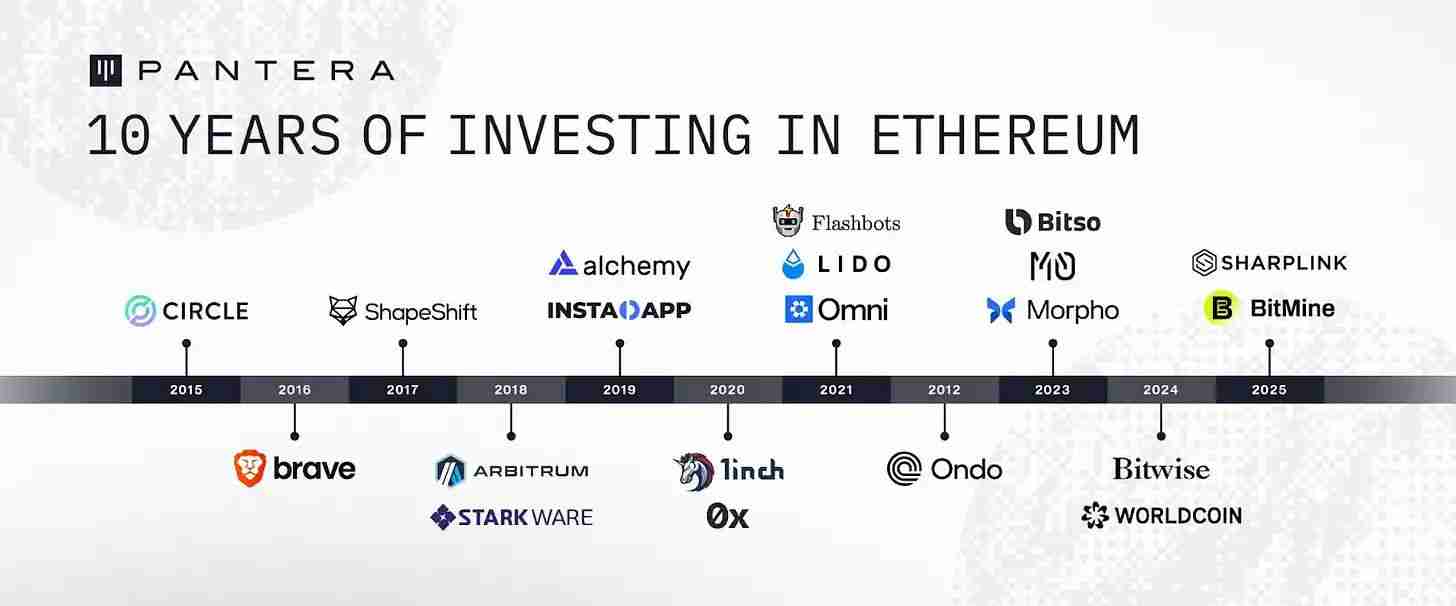 PANTERA

10 YEARS OF INVESTING IN ETHEREUM

CIRCLE

ShapeShift

alchemy

INSTADAPP

Flashbots

LIDO

Omni

Bitso

M0

Morpho

SHARPLINK

BitMine

2015 2016 2017 2018 2019 2020 2021 2012 2023 2024 2025

brave

ARBITRUM

STARKWARE

1inch

0x

Ondo

Bitwise

WORLDCOIN